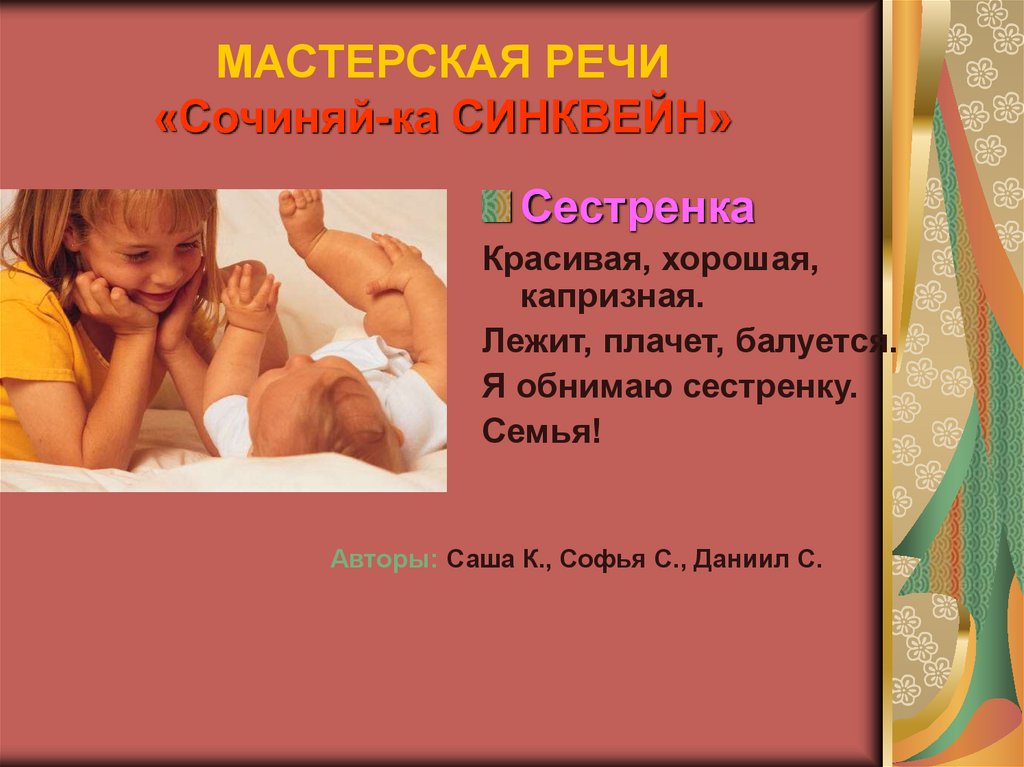 МАСТЕРСКАЯ РЕЧИ
«Сочиняй-ка СИНКВЕЙН»

Сестренка

Красивая, хорошая, капризная.

Лежит, плачет, балуется.

Я обнимаю сестренку.

Семья!

Авторы: Саша К., Софья С., Даниил С.